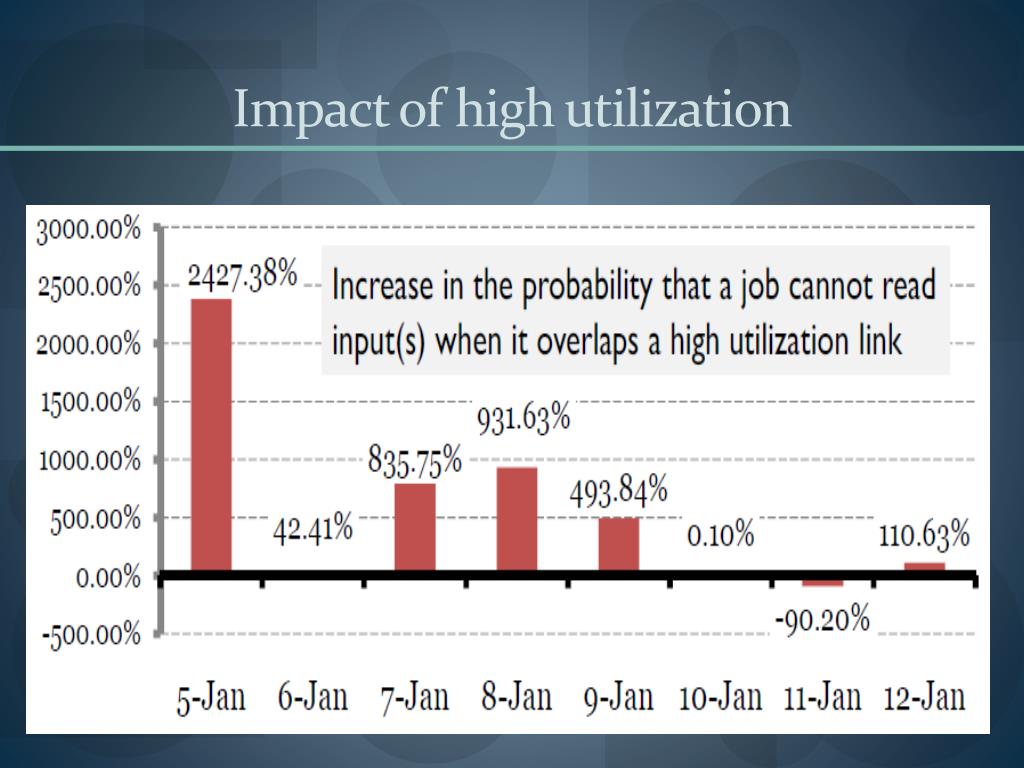 Impact of high utilization

3000.00%
2500.00%
2000.00%
1500.00%
1000.00%
500.00%
0.00%
-500.00%

Increase in the probability that a job cannot read input(s) when it overlaps a high utilization link

2427.38%
42.41%
835.75%
931.63%
493.84%
0.10%
-90.20%
110.63%

5-Jan
6-Jan
7-Jan
8-Jan
9-Jan
10-Jan
11-Jan
12-Jan